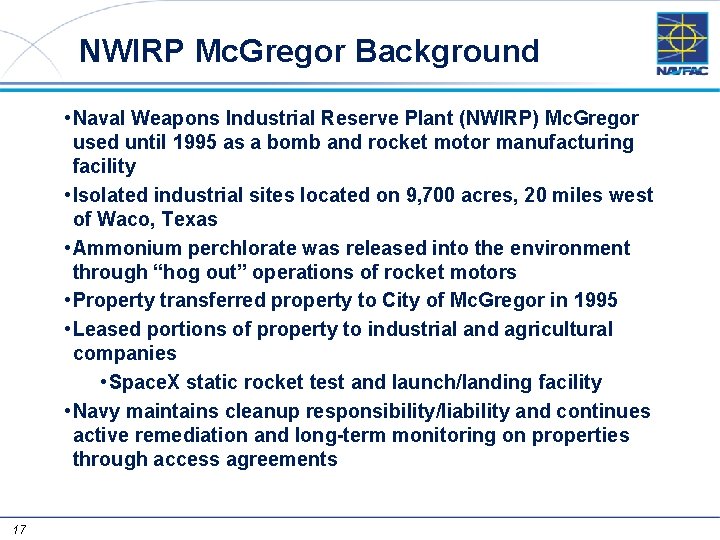 NWIRP McGregor Background

NAVFAC

•Naval Weapons Industrial Reserve Plant (NWIRP) McGregor used until 1995 as a bomb and rocket motor manufacturing facility

•Isolated industrial sites located on 9,700 acres, 20 miles west of Waco, Texas

•Ammonium perchlorate was released into the environment through “hog out” operations of rocket motors

•Property transferred property to City of McGregor in 1995

•Leased portions of property to industrial and agricultural companies

•SpaceX static rocket test and launch/landing facility

•Navy maintains cleanup responsibility/liability and continues active remediation and long-term monitoring on properties through access agreements

17